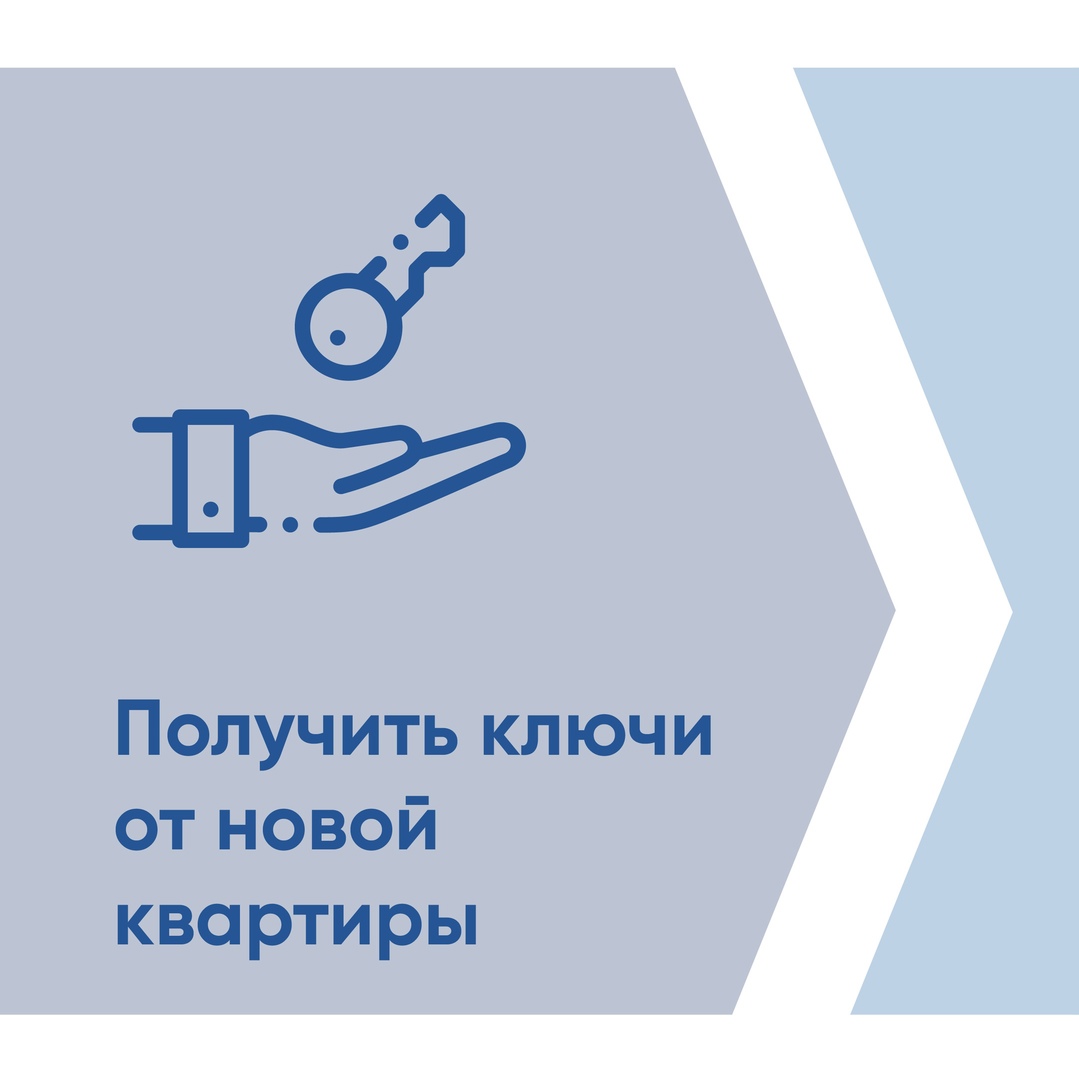 Получить ключи от новой квартиры